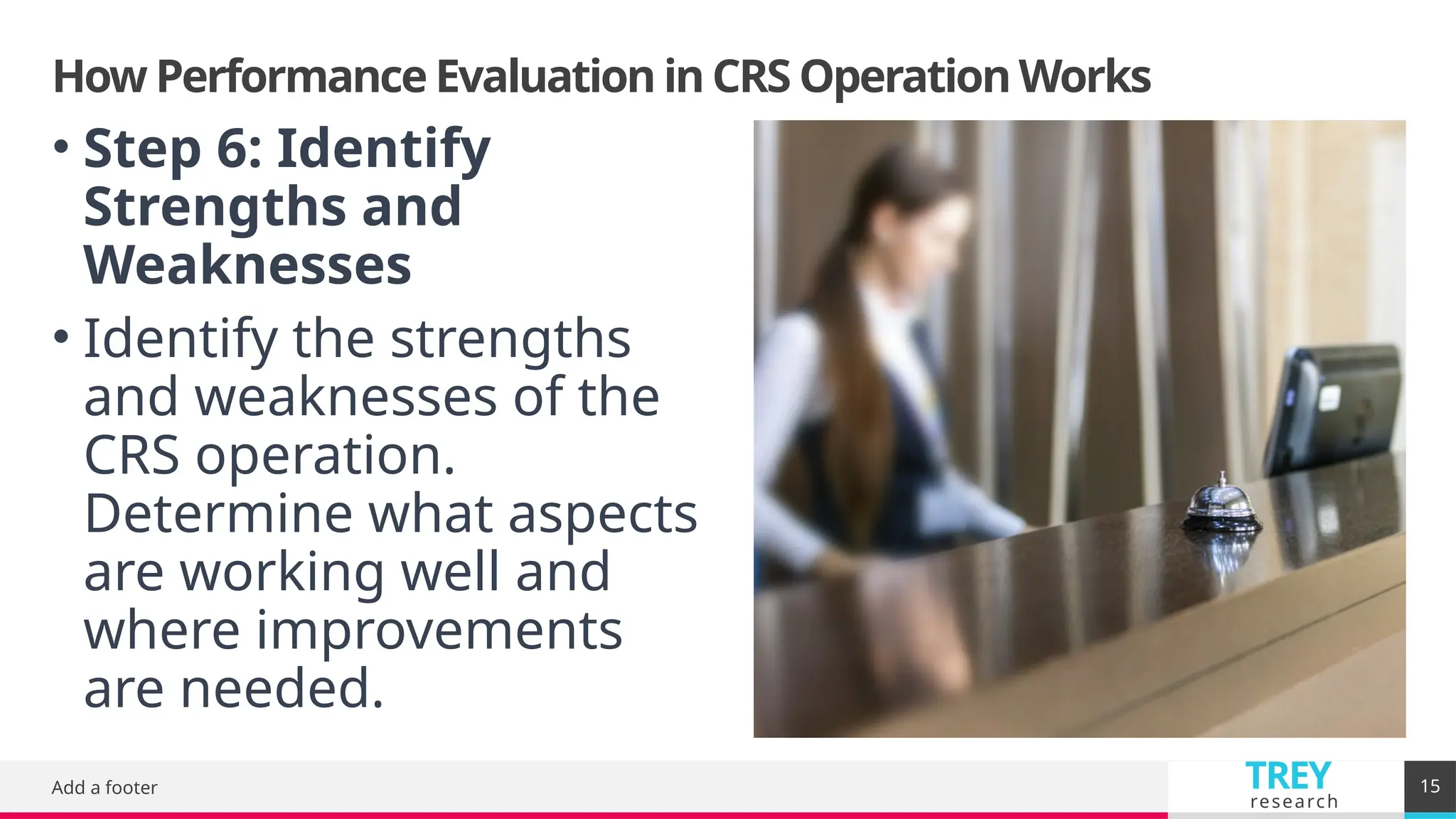 How Performance Evaluation in CRS Operation Works

• Step 6: Identify Strengths and Weaknesses

• Identify the strengths and weaknesses of the CRS operation. Determine what aspects are working well and where improvements are needed.

Add a footer

TREY
research

15